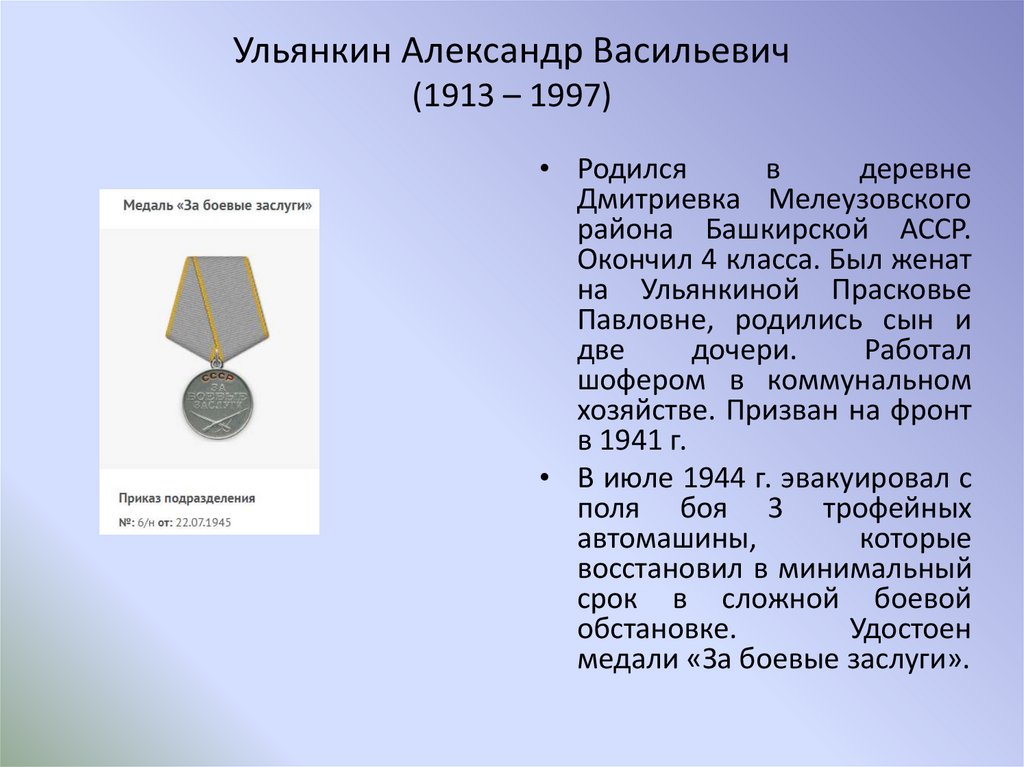 Ульянкин Александр Васильевич
(1913 – 1997)

Медаль «За боевые заслуги»

СССР
ЗА БОЕВЫЕ ЗАСЛУГИ

Приказ подразделения
№: б/н от: 22.07.1945

• Родился в деревне Дмитриевка Мелеузовского района Башкирской АССР. Окончил 4 класса. Был женат на Ульянкиной Прасковье Павловне, родились сын и две дочери. Работал шофером в коммунальном хозяйстве. Призван на фронт в 1941 г.

• В июле 1944 г. эвакуировал с поля боя 3 трофейных автомашины, которые восстановил в минимальный срок в сложной боевой обстановке. Удостоен медали «За боевые заслуги».